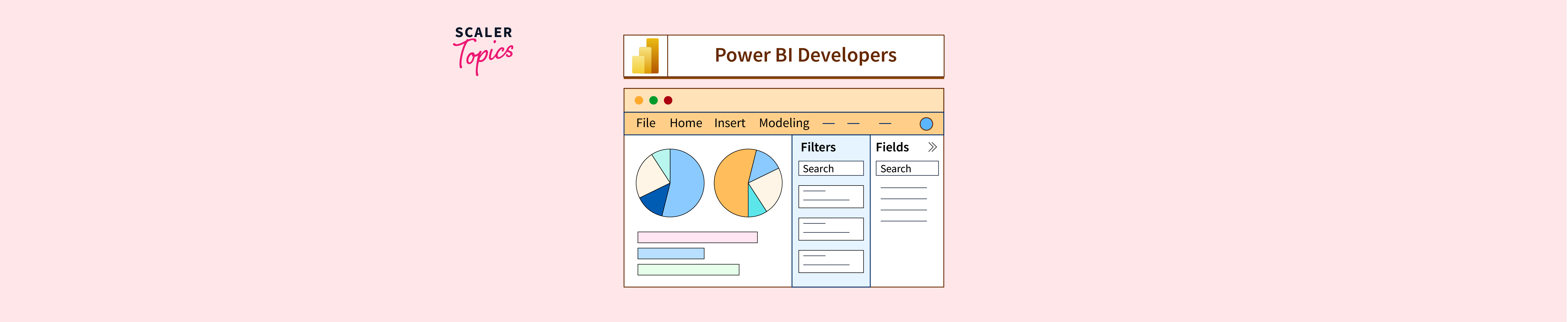 SCALER
Topics

Power BI Developers

File Home Insert Modeling

Filters

Search

Fields

Search